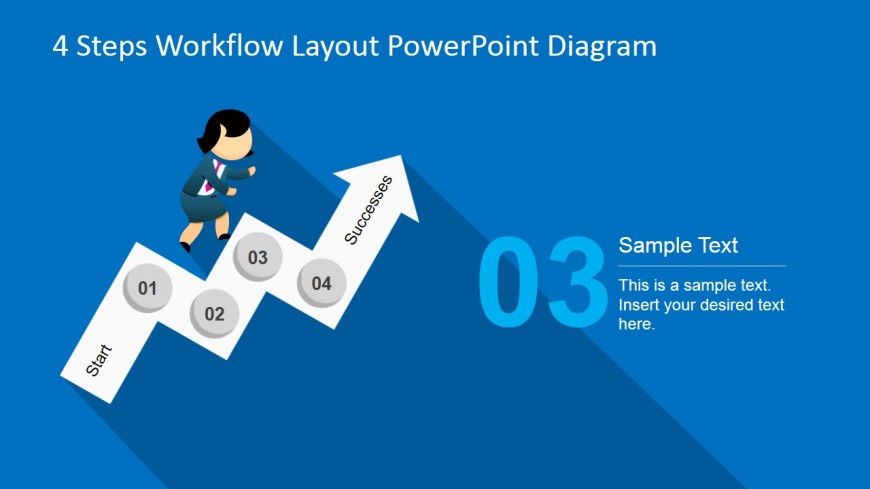 4 Steps Workflow Layout PowerPoint Diagram

Start

01

02

03

04

Successes

03

Sample Text

This is a sample text. Insert your desired text here.